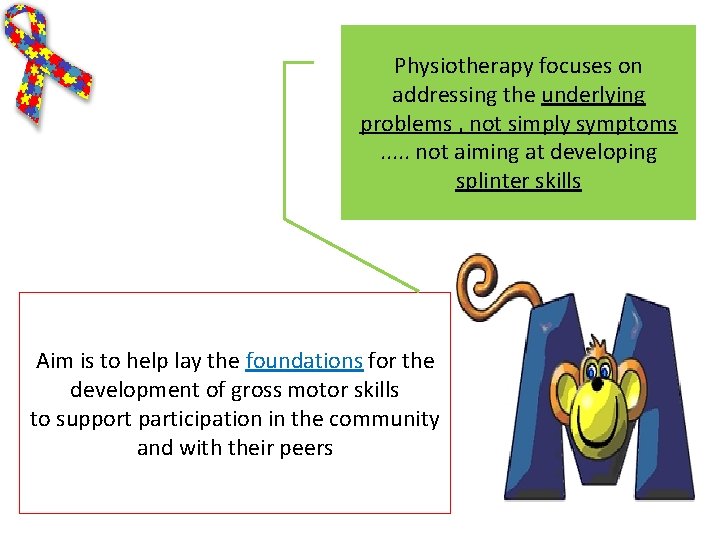 Physiotherapy focuses on addressing the underlying problems , not simply symptoms ..... not aiming at developing splinter skills

Aim is to help lay the foundations for the development of gross motor skills
to support participation in the community and with their peers